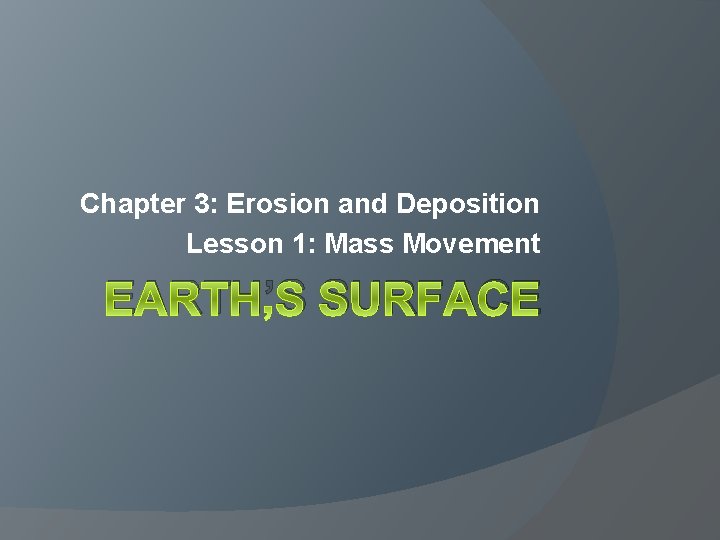 Chapter 3: Erosion and Deposition
Lesson 1: Mass Movement

EARTH'S SURFACE